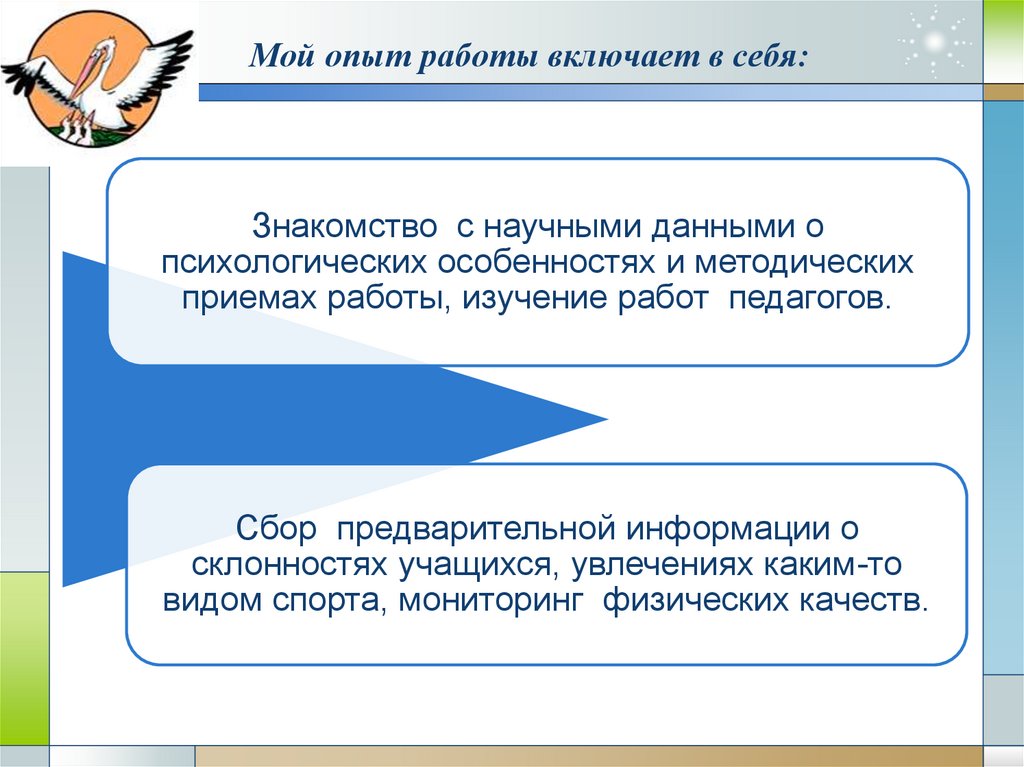 Мой опыт работы включает в себя:

Знакомство с научными данными о психологических особенностях и методических приемах работы, изучение работ педагогов.

Сбор предварительной информации о склонностях учащихся, увлечениях каким-то видом спорта, мониторинг физических качеств.